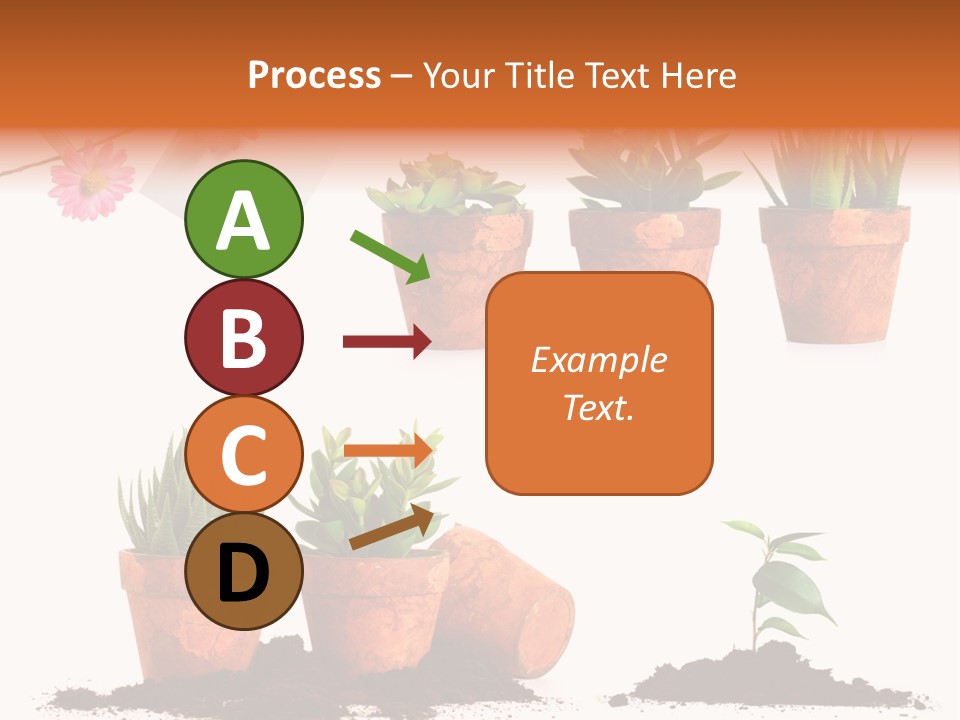 Process – Your Title Text Here

A

B

C

D

Example Text.